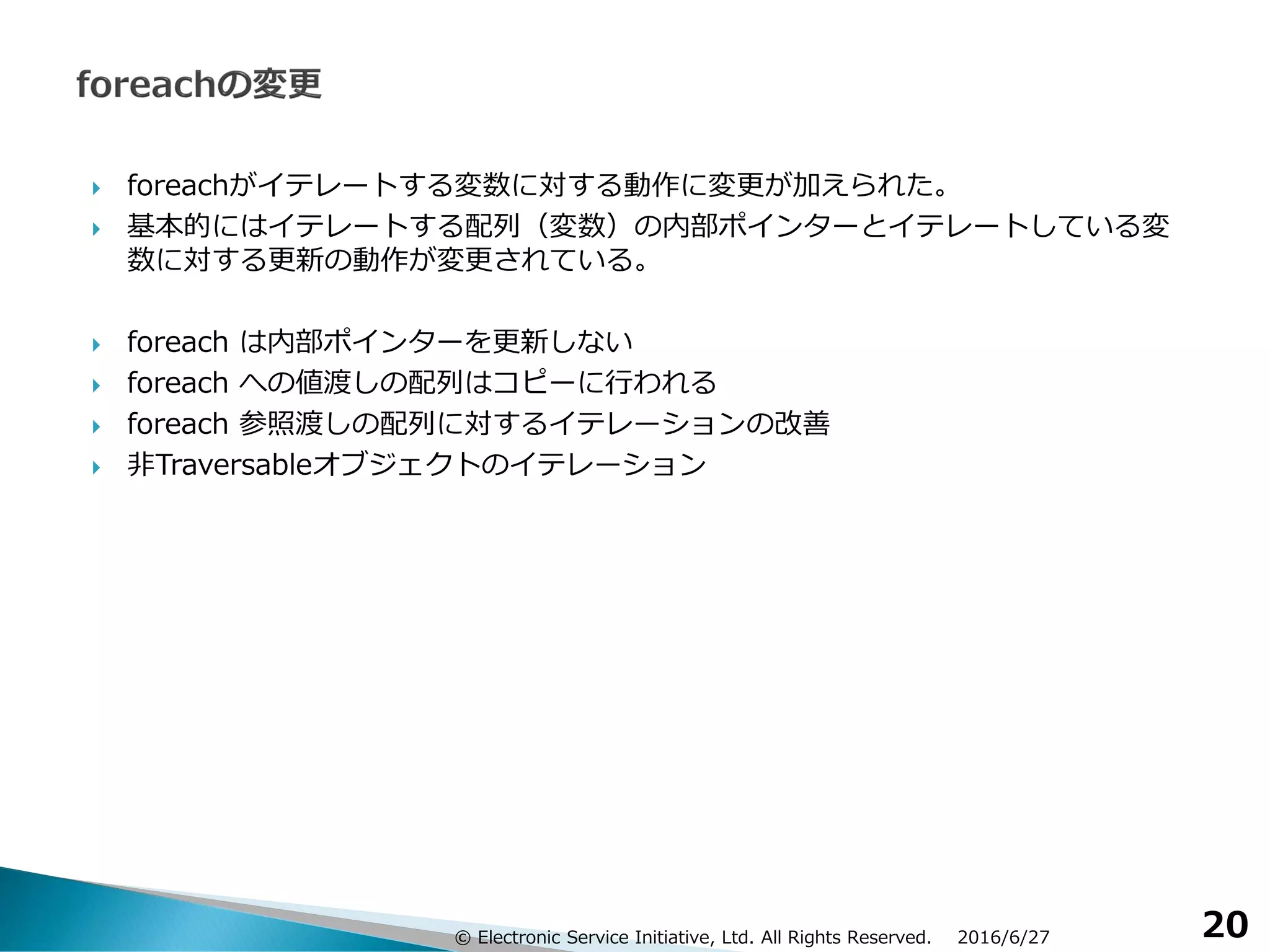 foreachの変更

foreachがイテレートする変数に対する動作に変更が加えられた。

基本的にはイテレートする配列（変数）の内部ポインターとイテレートしている変数に対する更新の動作が変更されている。

foreach は内部ポインターを更新しない

foreach への値渡しの配列はコピーに行われる

foreach 参照渡しの配列に対するイテレーションの改善

非Traversableオブジェクトのイテレーション

© Electronic Service Initiative, Ltd. All Rights Reserved. 2016/6/27

20